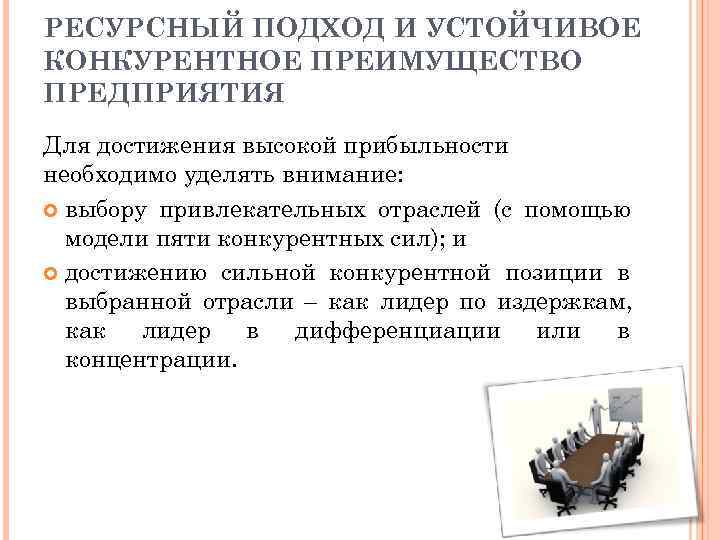 РЕСУРСНЫЙ ПОДХОД И УСТОЙЧИВОЕ КОНКУРЕНТНОЕ ПРЕИМУЩЕСТВО ПРЕДПРИЯТИЯ

Для достижения высокой прибыльности необходимо уделять внимание:

выбору привлекательных отраслей (с помощью модели пяти конкурентных сил); и

достижению сильной конкурентной позиции в выбранной отрасли – как лидер по издержкам, как лидер в дифференциации или в концентрации.